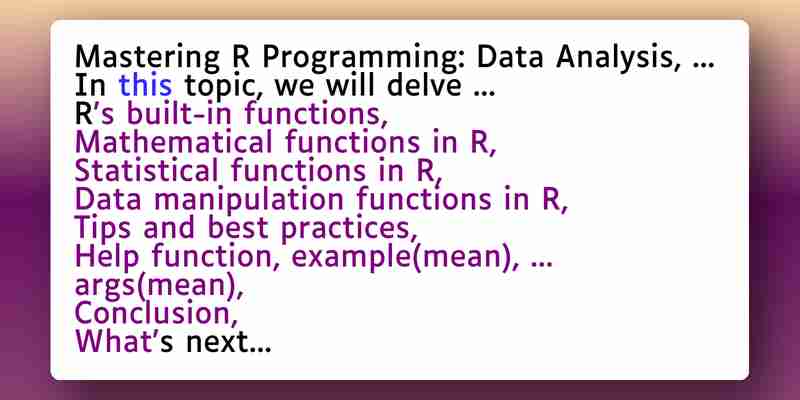 Mastering R Programming: Data Analysis, ...
In this topic, we will delve ...
R's built-in functions,
Mathematical functions in R,
Statistical functions in R,
Data manipulation functions in R,
Tips and best practices,
Help function, example(mean), ...
args(mean),
Conclusion,
What's next...